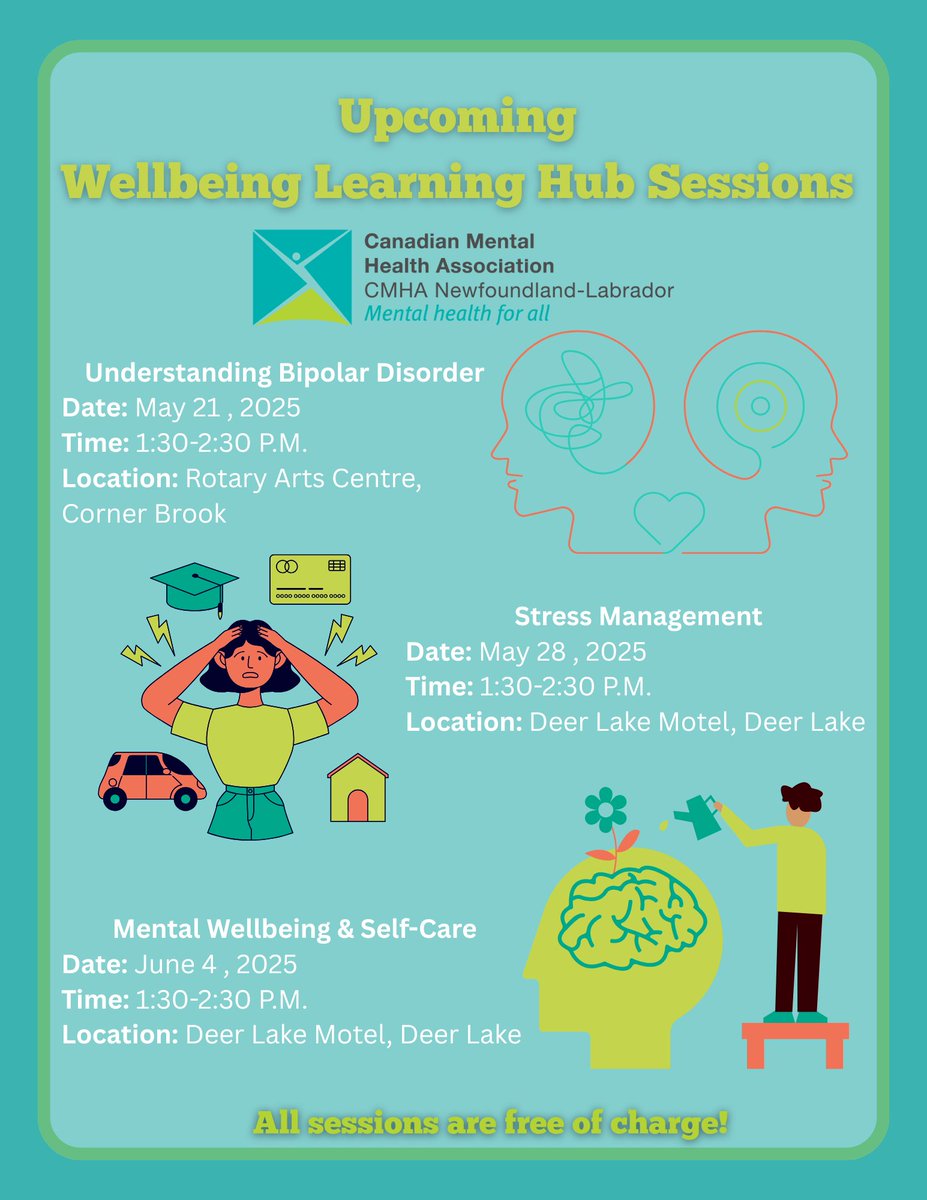 Upcoming
Wellbeing Learning Hub Sessions

Canadian Mental Health Association
CMHA Newfoundland-Labrador
Mental health for all

Understanding Bipolar Disorder
Date: May 21 , 2025
Time: 1:30-2:30 P.M.
Location: Rotary Arts Centre, Corner Brook

Stress Management
Date: May 28 , 2025
Time: 1:30-2:30 P.M.
Location: Deer Lake Motel, Deer Lake

Mental Wellbeing & Self-Care
Date: June 4 , 2025
Time: 1:30-2:30 P.M.
Location: Deer Lake Motel, Deer Lake

All sessions are free of charge!